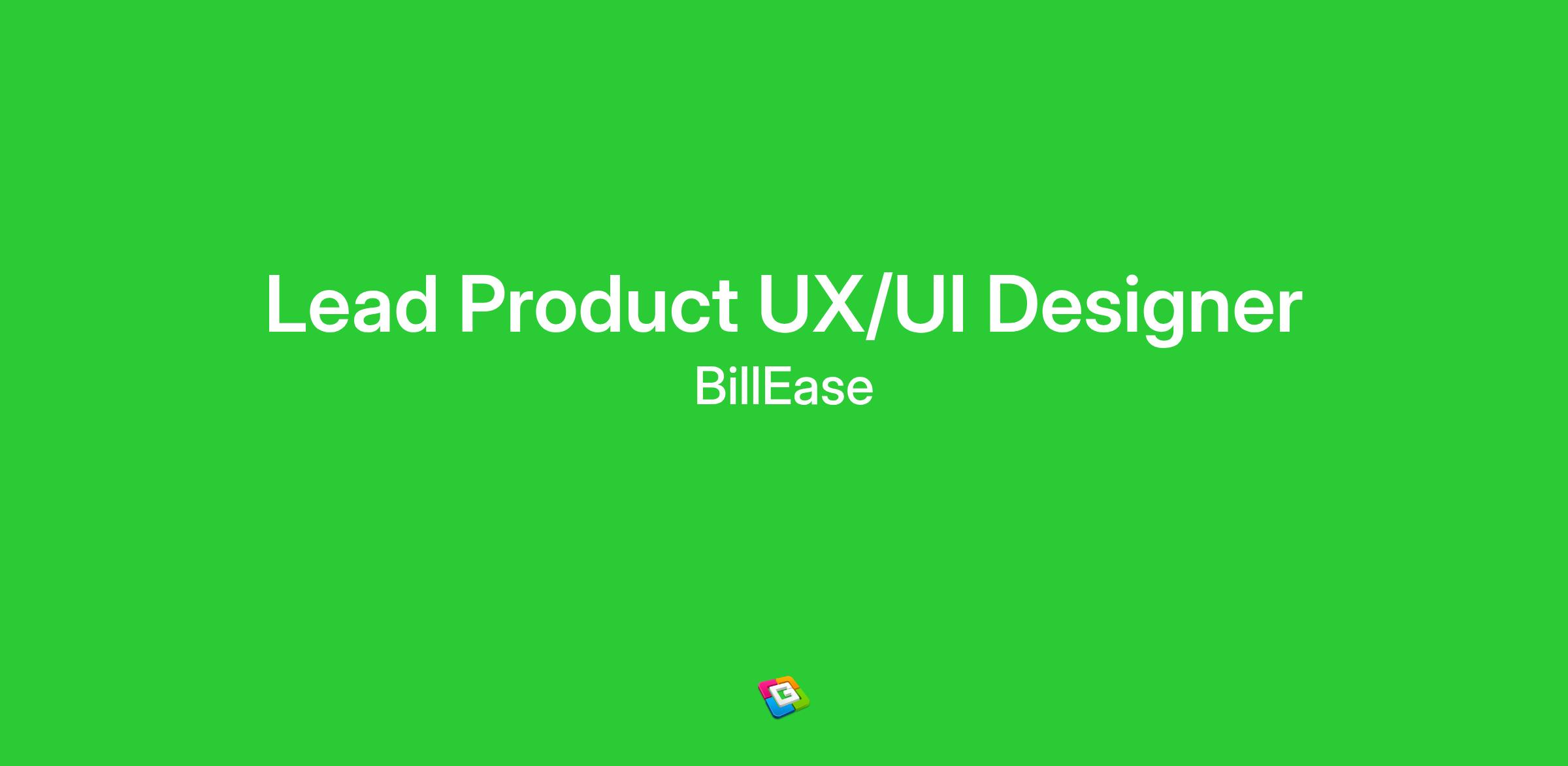 Lead Product UX/UI Designer
BillEase